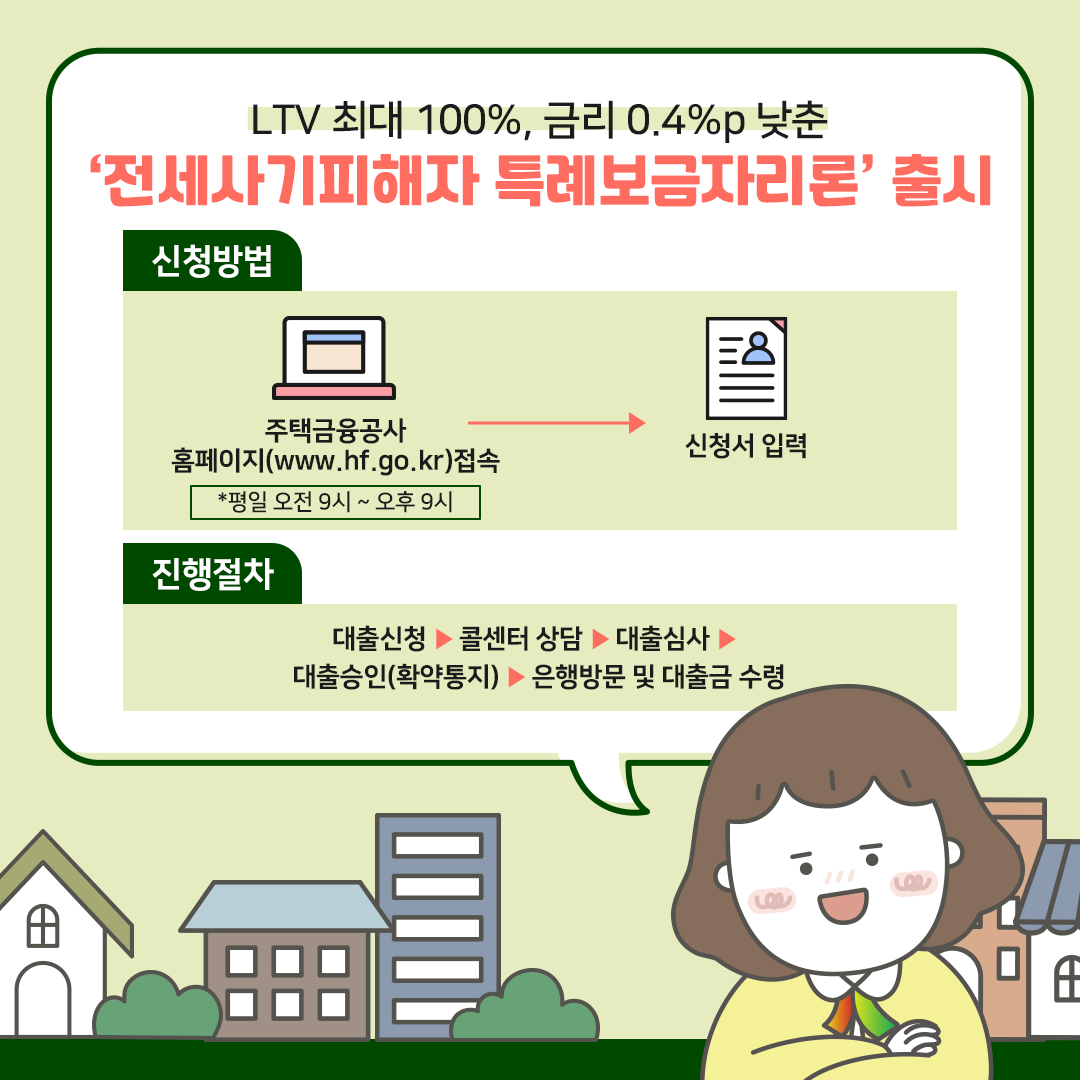 LTV 최대 100%, 금리 0.4%p 낮춘
'전세사기피해자 특례보금자리론' 출시

신청방법

주택금융공사 홈페이지(www.hf.go.kr)접속

*평일 오전 9시 ~ 오후 9시

신청서 입력

진행절차

대출신청 ▶ 콜센터 상담 ▶ 대출심사 ▶ 대출승인(확약통지) ▶ 은행방문 및 대출금 수령